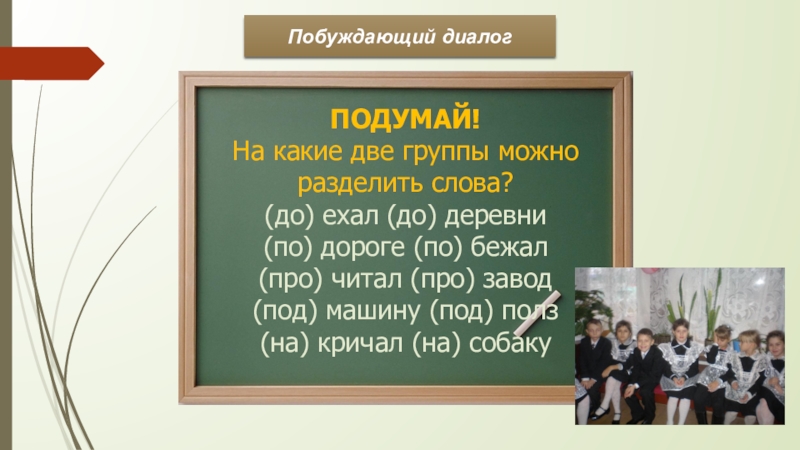 Побуждающий диалог

ПОДУМАЙ!
На какие две группы можно разделить слова?
(до) ехал (до) деревни
(по) дороге (по) бежал
(про) читал (про) завод
(под) машину (под) полз
(на) кричал (на) собаку